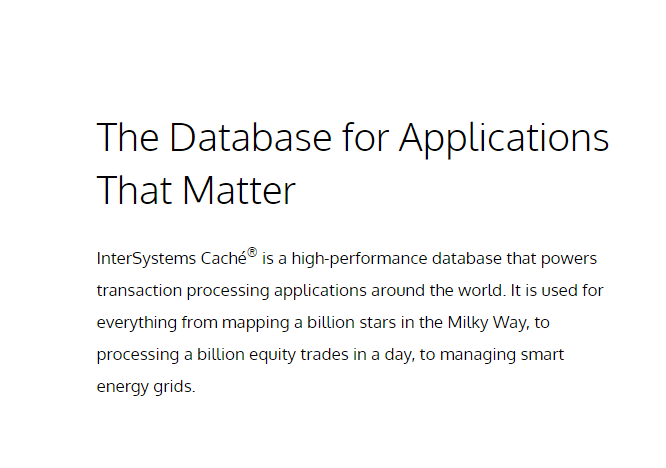 The Database for Applications That Matter

InterSystems Caché® is a high-performance database that powers transaction processing applications around the world. It is used for everything from mapping a billion stars in the Milky Way, to processing a billion equity trades in a day, to managing smart energy grids.